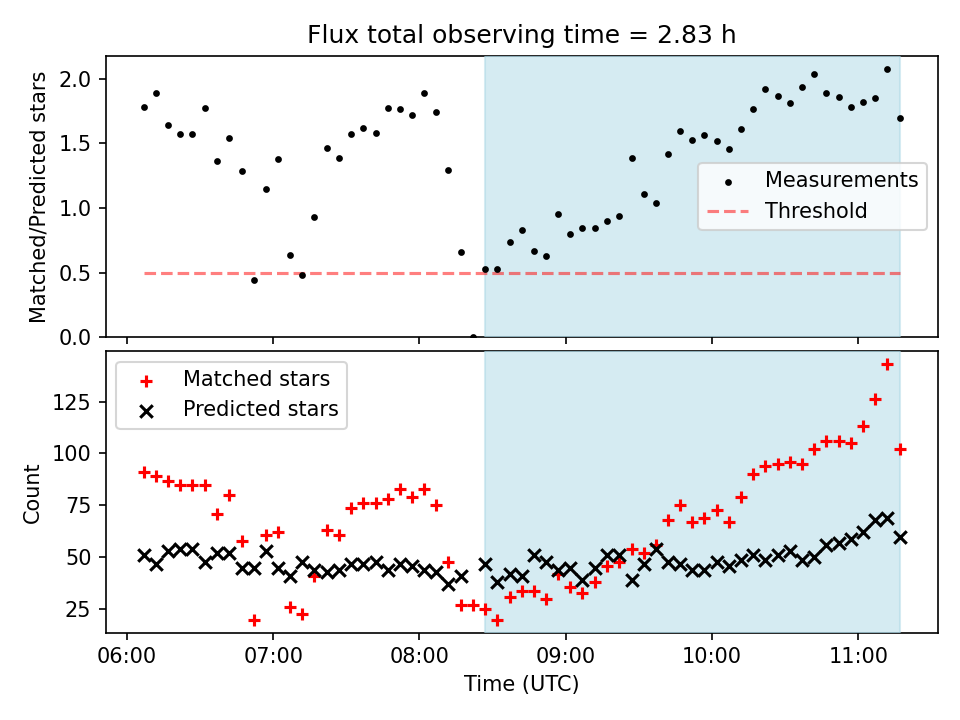 Flux total observing time = 2.83 h

Matched/Predicted stars

2.0
1.5
1.0
0.5
0.0

Measurements
Threshold

Matched stars
Predicted stars

Count

125
100
75
50
25

06:00
07:00
08:00
09:00
10:00
11:00

Time (UTC)